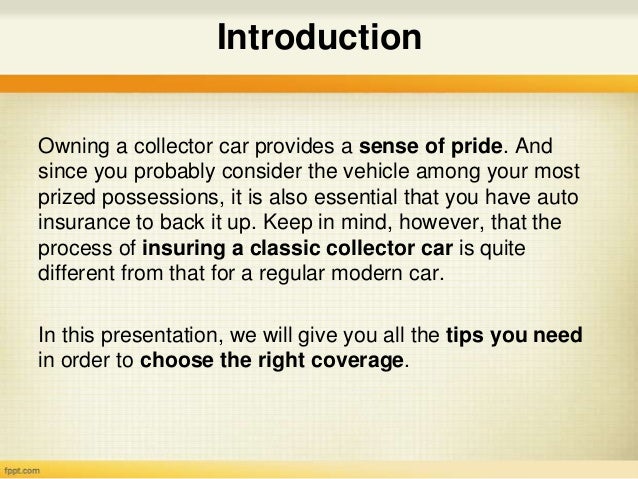 Introduction

Owning a collector car provides a sense of pride. And since you probably consider the vehicle among your most prized possessions, it is also essential that you have auto insurance to back it up. Keep in mind, however, that the process of insuring a classic collector car is quite different from that for a regular modern car.

In this presentation, we will give you all the tips you need in order to choose the right coverage.

fppt.com